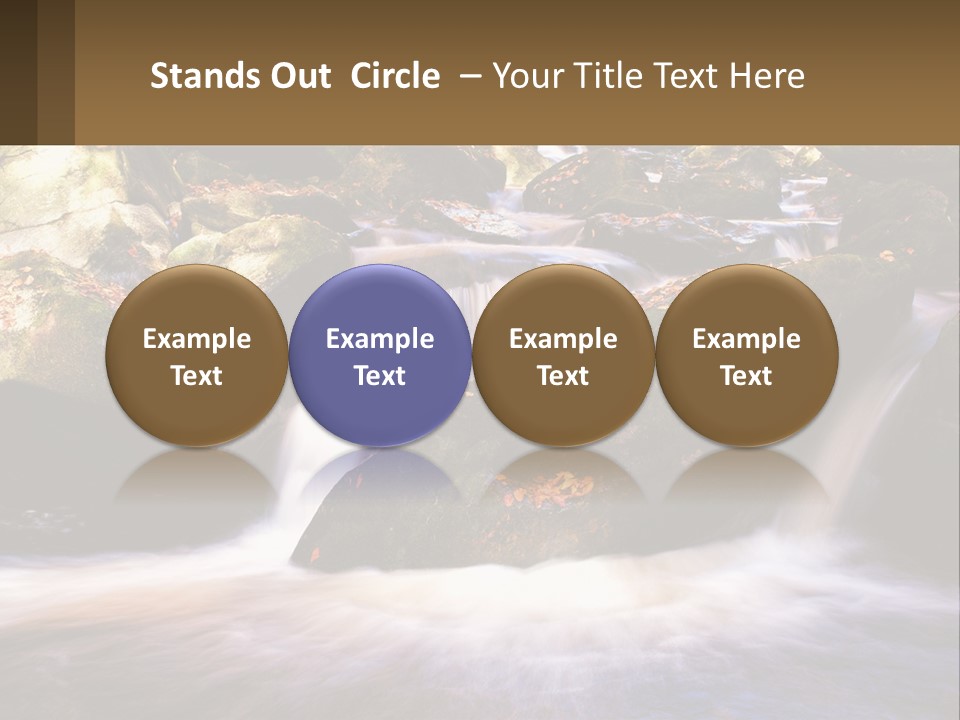 Stands Out Circle – Your Title Text Here

Example Text

Example Text

Example Text

Example Text